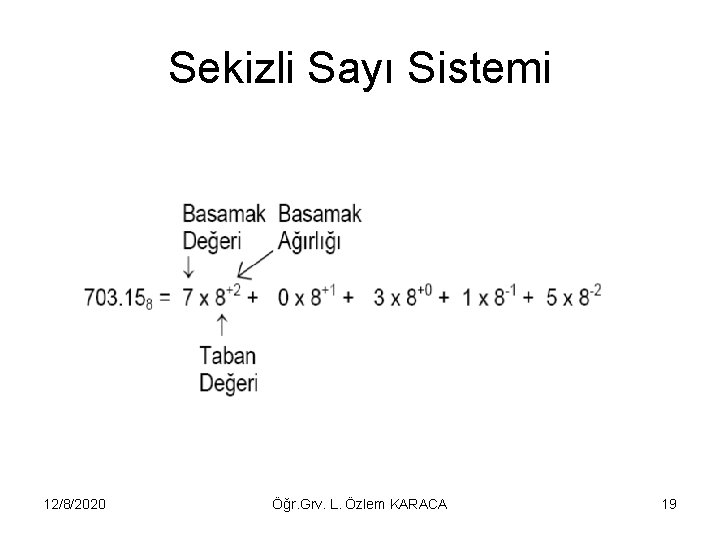 Sekizli Sayı Sistemi

Basamak Değeri

Basamak Ağırlığı

$703.15_8 = 7 \times 8^{+2} + 0 \times 8^{+1} + 3 \times 8^{+0} + 1 \times 8^{-1} + 5 \times 8^{-2}$

Taban Değeri

12/8/2020

Öğr.Grv. L. Özlem KARACA

19